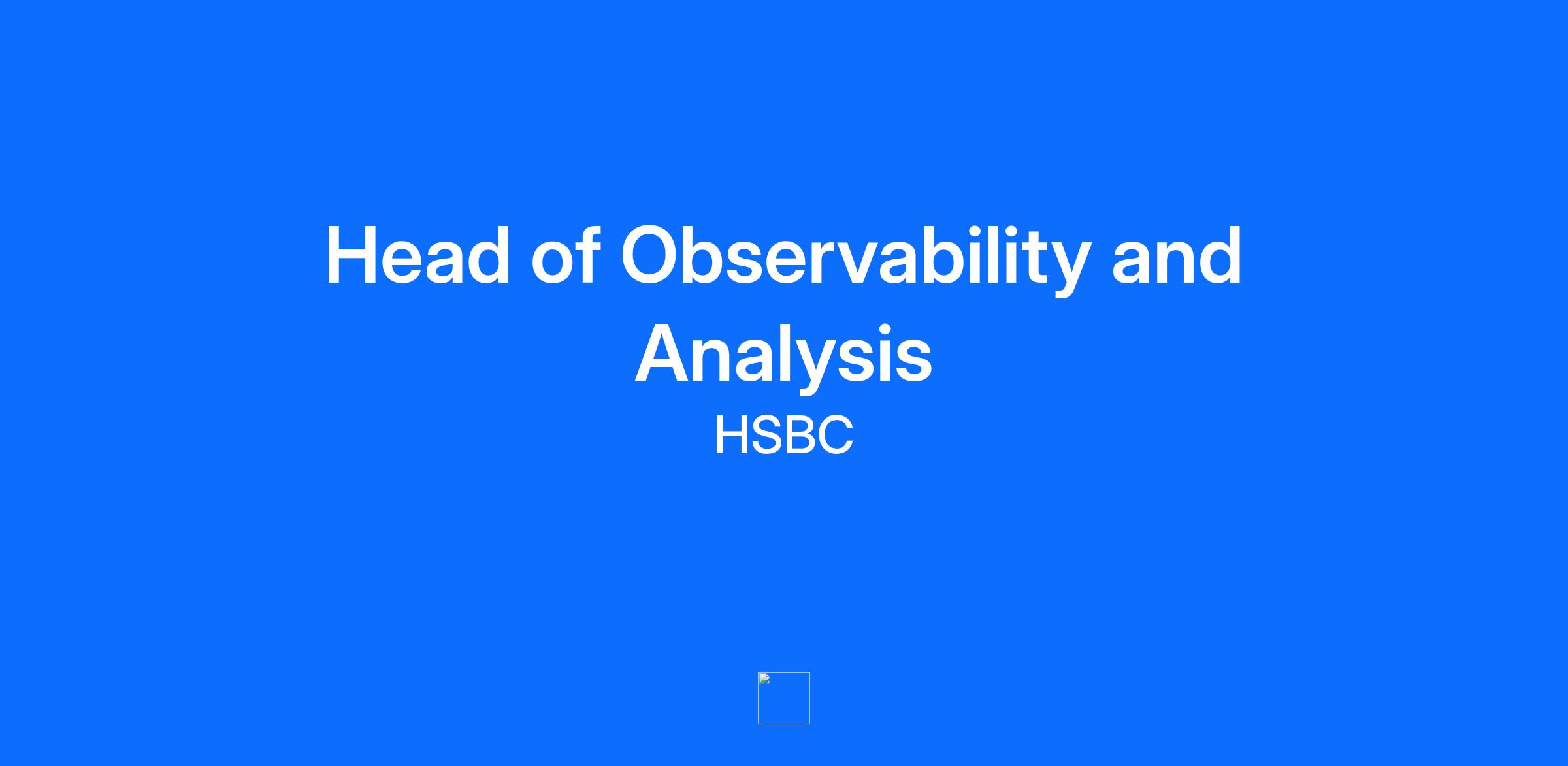 Head of Observability and Analysis

HSBC